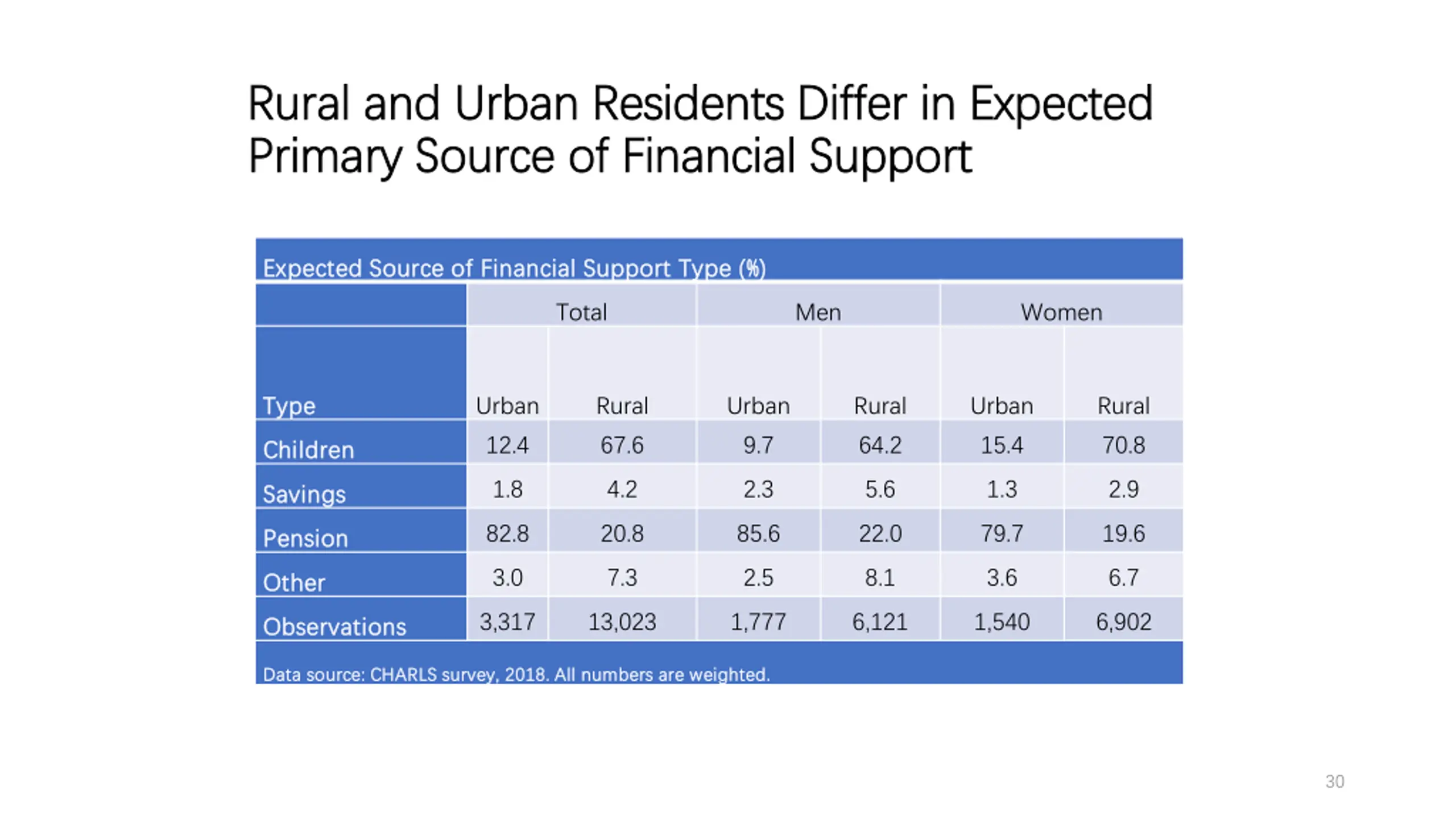 Rural and Urban Residents Differ in Expected Primary Source of Financial Support

Expected Source of Financial Support Type (%)

| | Total | | Men | | Women | |
|---|---|---|---|---|---|---|
| Type | Urban | Rural | Urban | Rural | Urban | Rural |
| Children | 12.4 | 67.6 | 9.7 | 64.2 | 15.4 | 70.8 |
| Savings | 1.8 | 4.2 | 2.3 | 5.6 | 1.3 | 2.9 |
| Pension | 82.8 | 20.8 | 85.6 | 22.0 | 79.7 | 19.6 |
| Other | 3.0 | 7.3 | 2.5 | 8.1 | 3.6 | 6.7 |
| Observations | 3,317 | 13,023 | 1,777 | 6,121 | 1,540 | 6,902 |

Data source: CHARLS survey, 2018. All numbers are weighted.

30